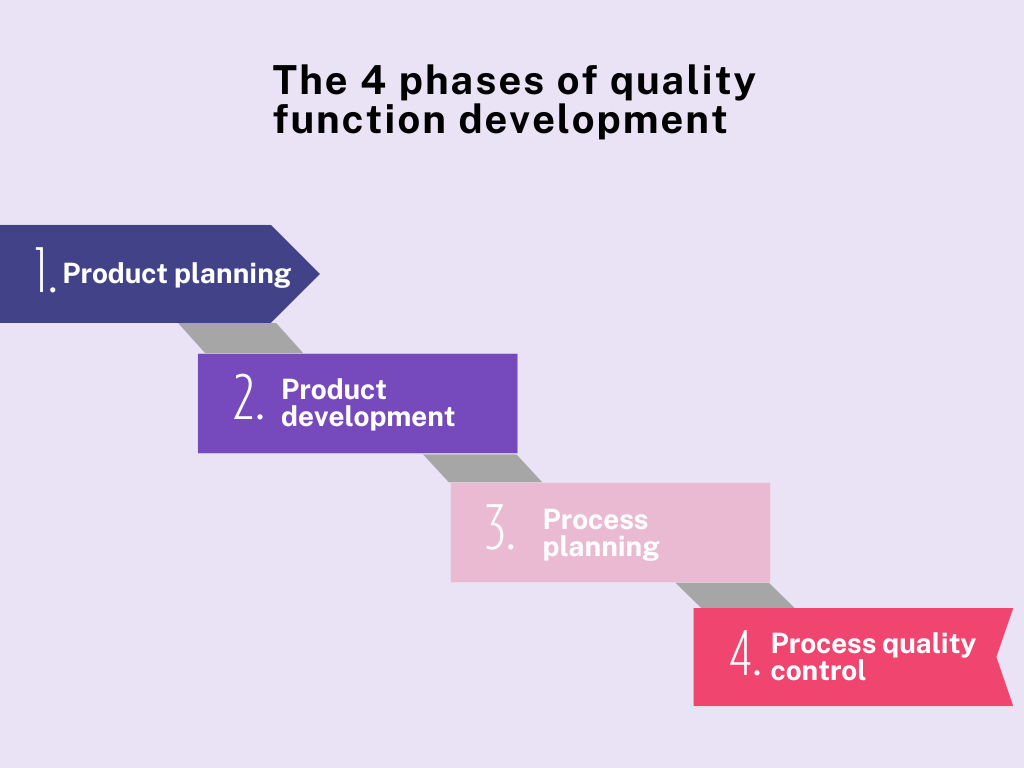 The 4 phases of quality function development

1. Product planning

2. Product development

3. Process planning

4. Process quality control